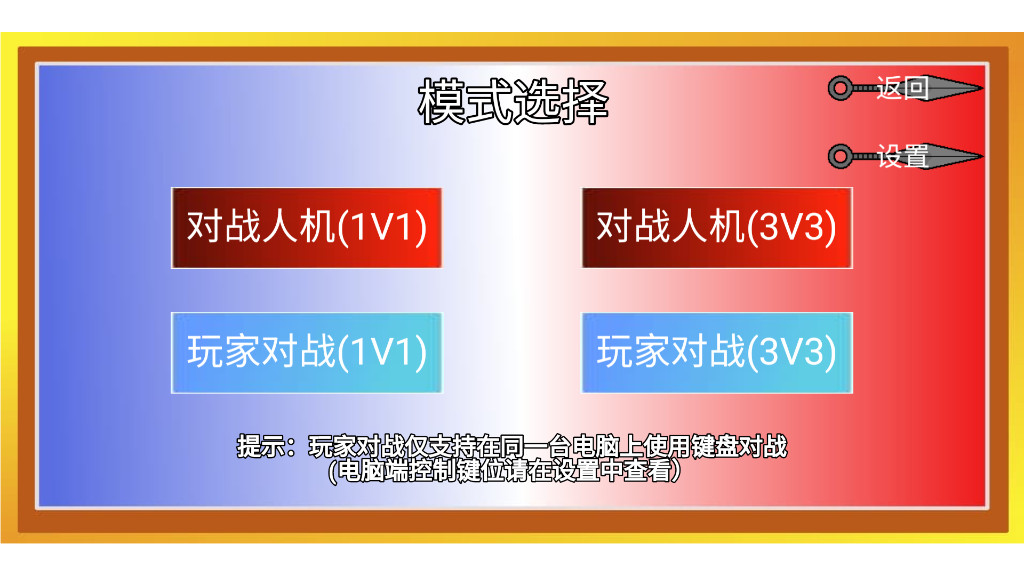 模式选择

返回

设置

对战人机(1V1)

对战人机(3V3)

玩家对战(1V1)

玩家对战(3V3)

提示：玩家对战仅支持在同一台电脑上使用键盘对战
(电脑端控制键位请在设置中查看)